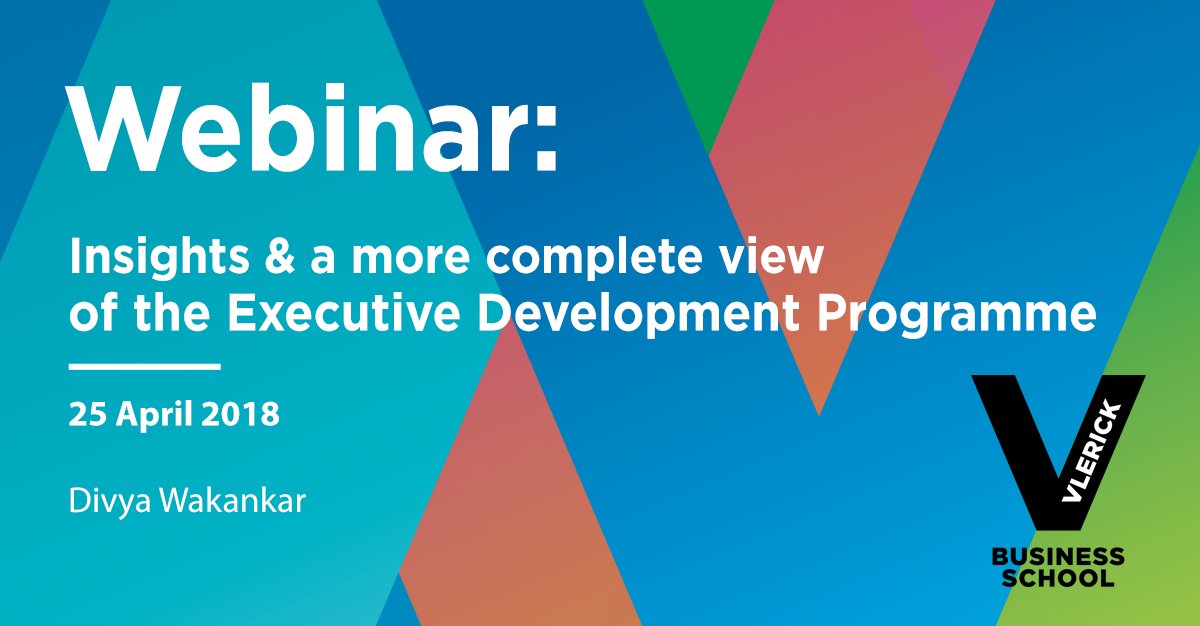 Webinar:

Insights & a more complete view of the Executive Development Programme

25 April 2018

Divya Wakankar

VLERICK
BUSINESS SCHOOL